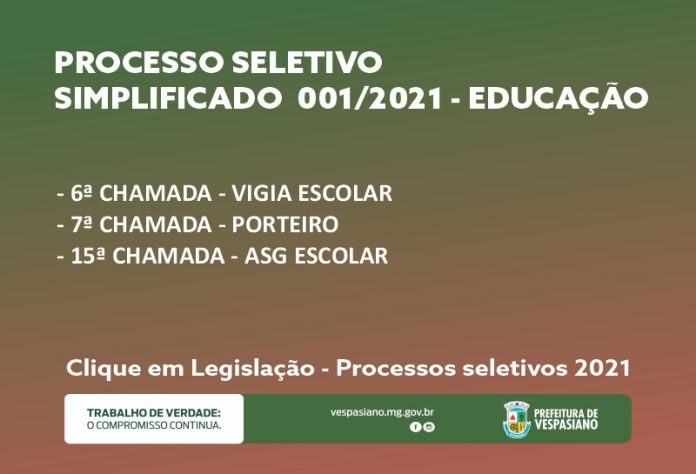 PROCESSO SELETIVO
SIMPLIFICADO 001/2021 - EDUCAÇÃO

- 6ª CHAMADA - VIGIA ESCOLAR
- 7ª CHAMADA - PORTEIRO
- 15ª CHAMADA - ASG ESCOLAR

Clique em Legislação - Processos seletivos 2021

TRABALHO DE VERDADE:
O COMPROMISSO CONTINUA.

vespasiano.mg.gov.br

PREFEITURA DE
VESPASIANO